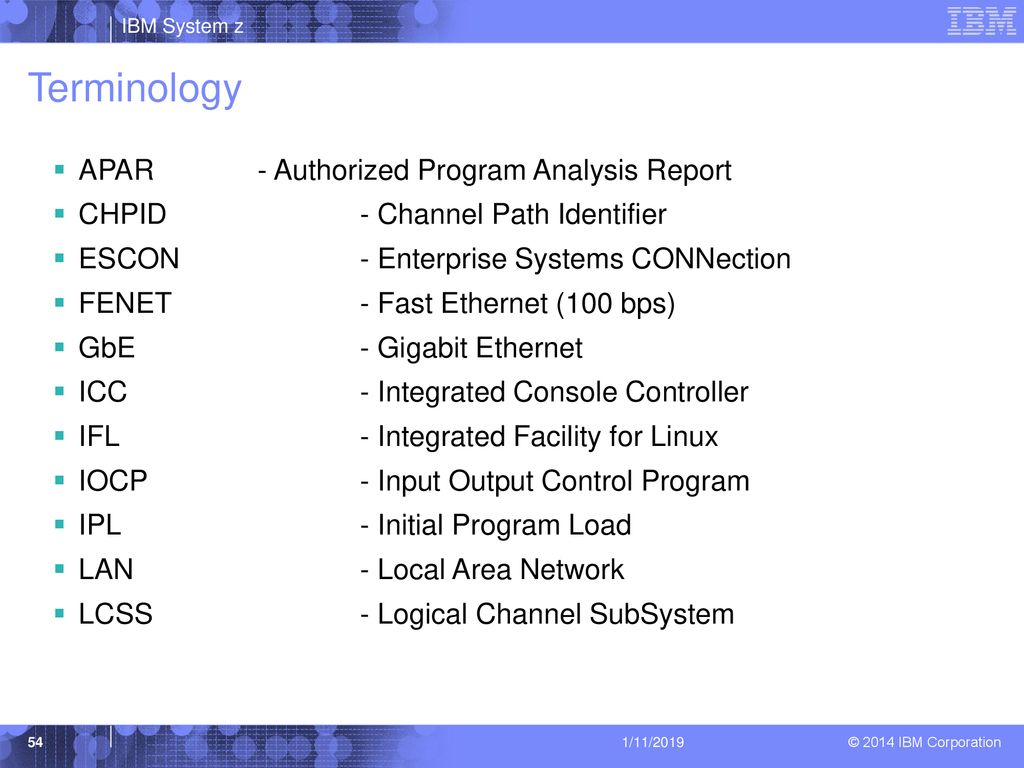 IBM System z

IBM

Terminology

- APAR - Authorized Program Analysis Report
- CHPID - Channel Path Identifier
- ESCON - Enterprise Systems CONNection
- FENET - Fast Ethernet (100 bps)
- GbE - Gigabit Ethernet
- ICC - Integrated Console Controller
- IFL - Integrated Facility for Linux
- IOCP - Input Output Control Program
- IPL - Initial Program Load
- LAN - Local Area Network
- LCSS - Logical Channel SubSystem

54

1/11/2019

© 2014 IBM Corporation